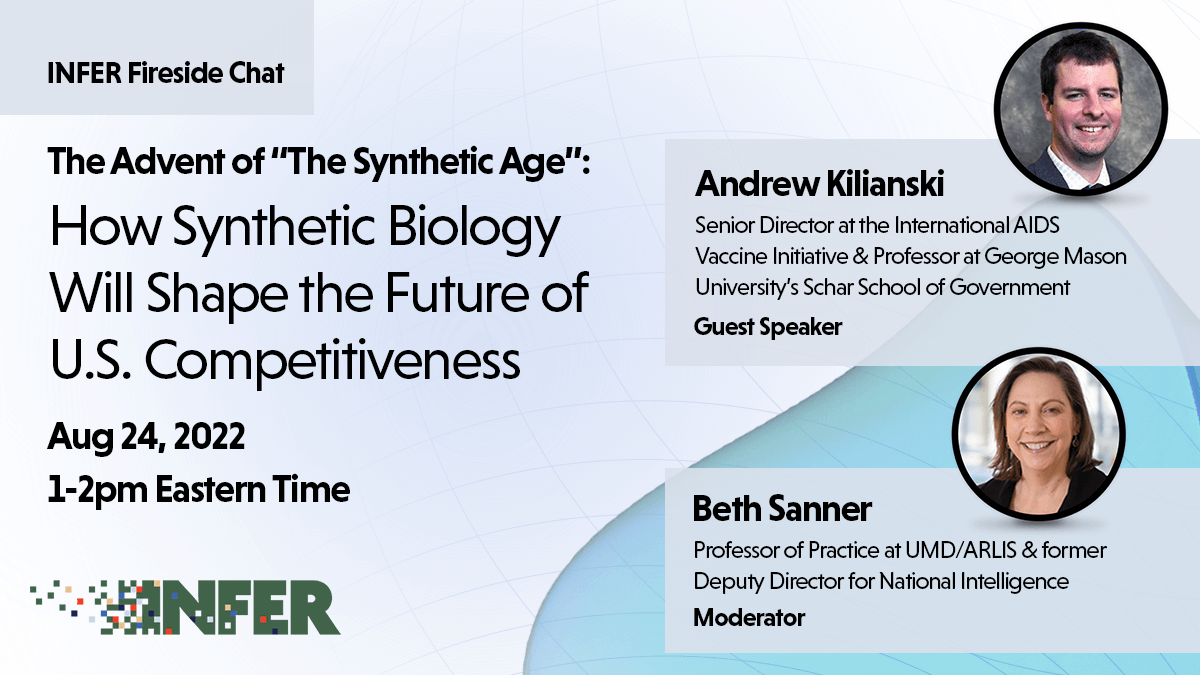 INFER Fireside Chat

The Advent of "The Synthetic Age":
How Synthetic Biology Will Shape the Future of U.S. Competitiveness

Aug 24, 2022
1-2pm Eastern Time

INFER

Andrew Kilianski
Senior Director at the International AIDS Vaccine Initiative & Professor at George Mason University's Schar School of Government
Guest Speaker

Beth Sanner
Professor of Practice at UMD/ARLIS & former Deputy Director for National Intelligence
Moderator